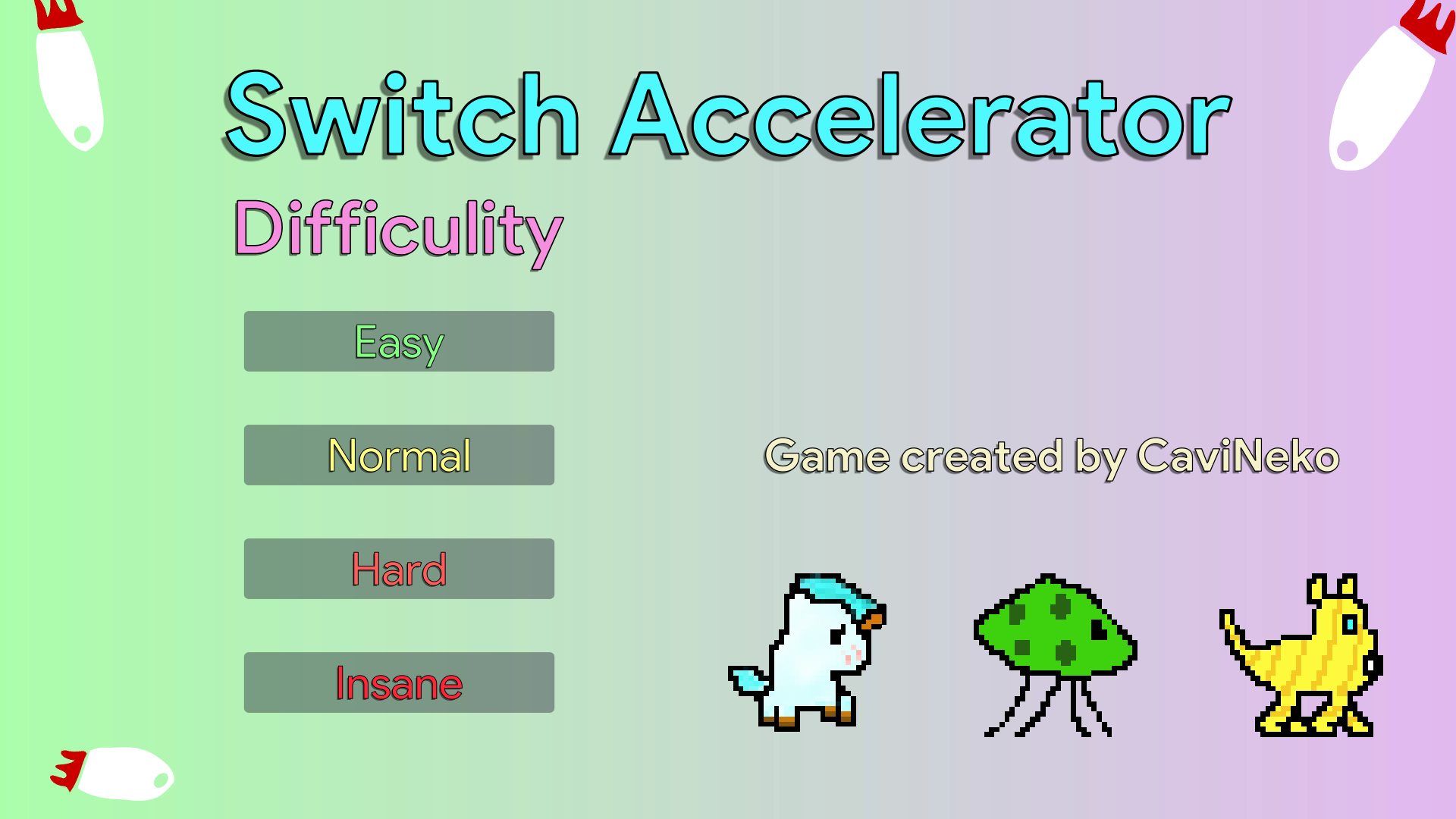 Switch Accelerator

Difficulity

Easy

Normal

Hard

Insane

Game created by CaviNeko